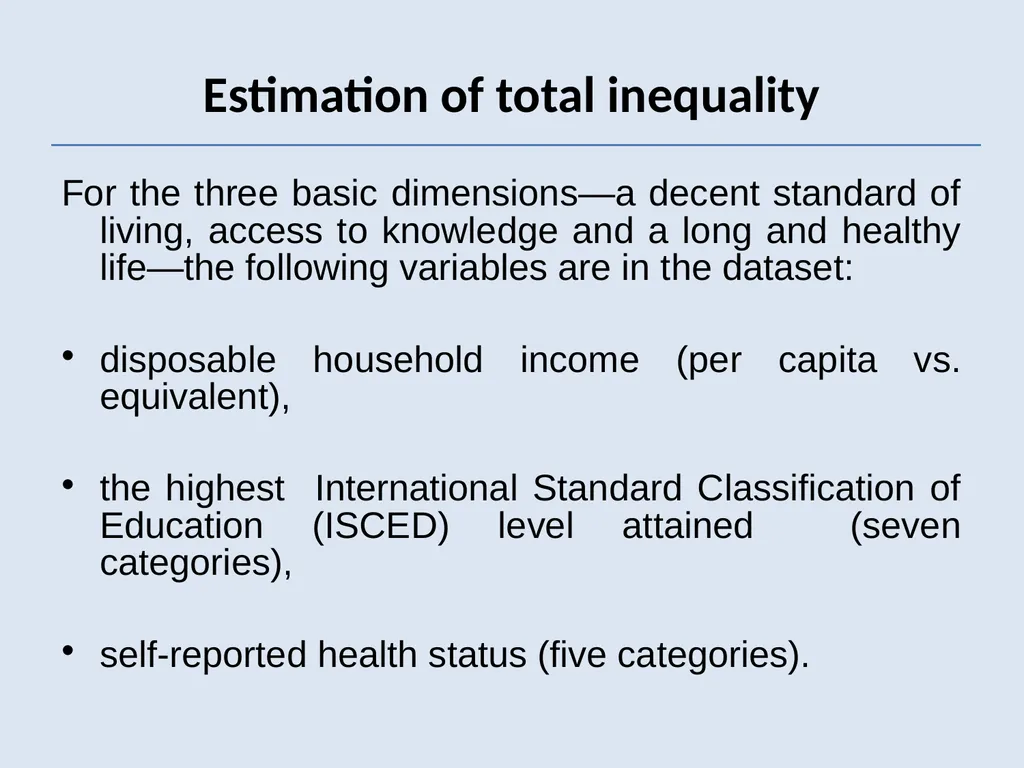 Estimation of total inequality

For the three basic dimensions—a decent standard of living, access to knowledge and a long and healthy life—the following variables are in the dataset:

• disposable household income (per capita vs. equivalent),

• the highest International Standard Classification of Education (ISCED) level attained (seven categories),

• self-reported health status (five categories).